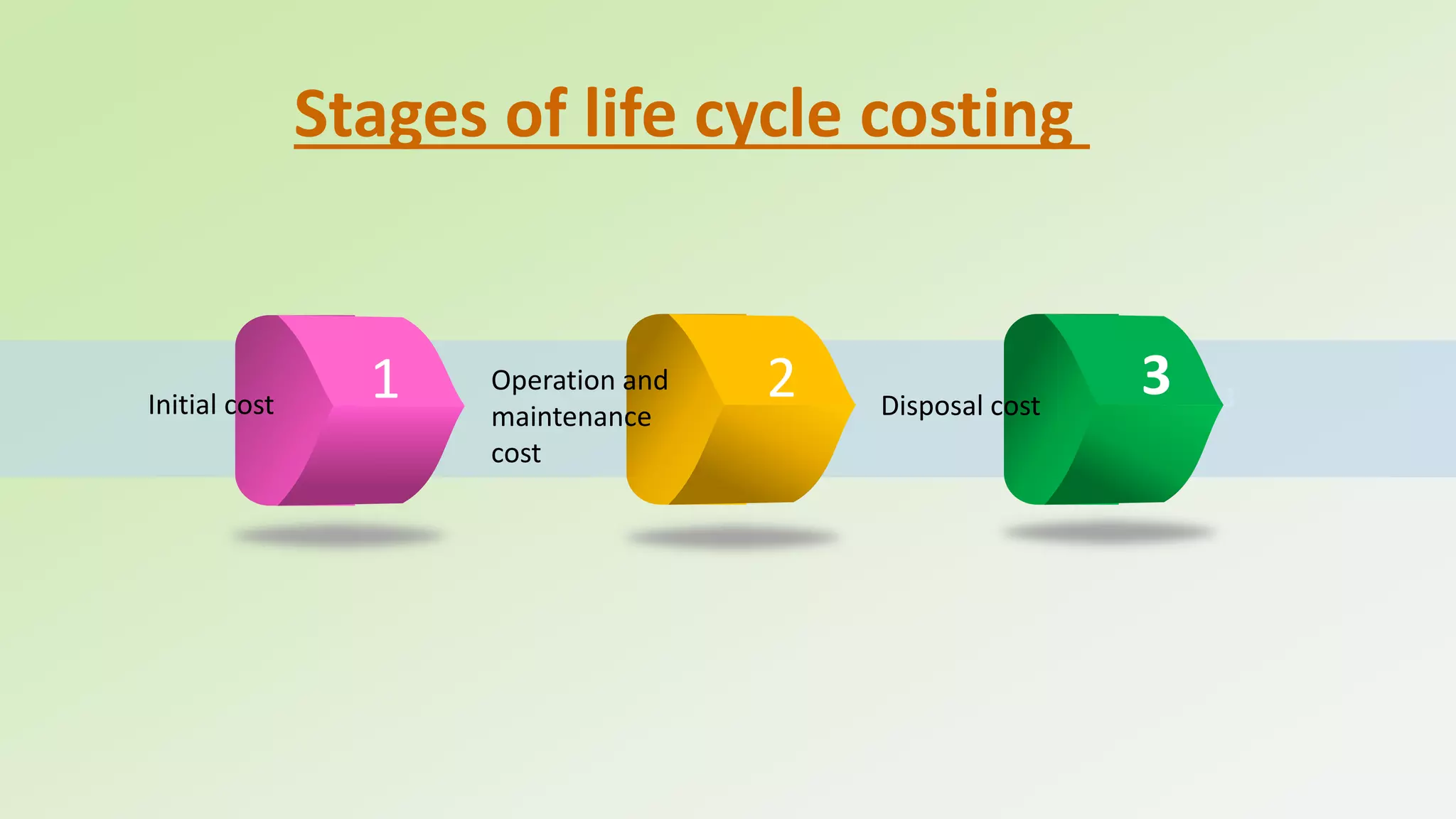 Stages of life cycle costing

Initial cost

1

Operation and maintenance cost

2

Disposal cost

3